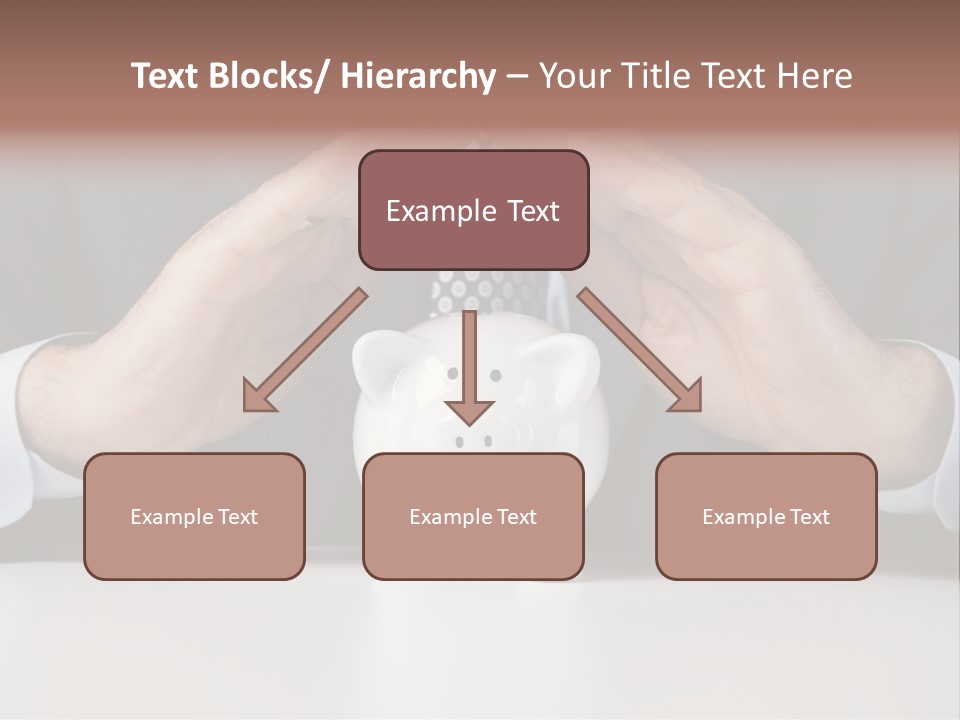 Text Blocks/ Hierarchy – Your Title Text Here

Example Text

Example Text

Example Text

Example Text